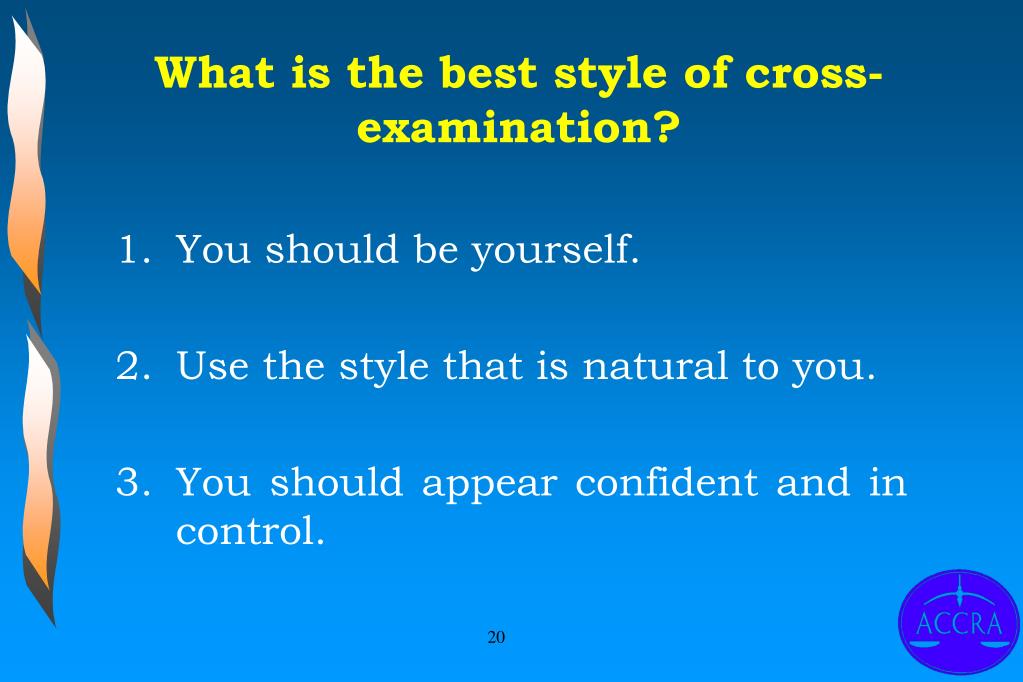 What is the best style of cross-examination?

1. You should be yourself.

2. Use the style that is natural to you.

3. You should appear confident and in control.

20

ACCRA